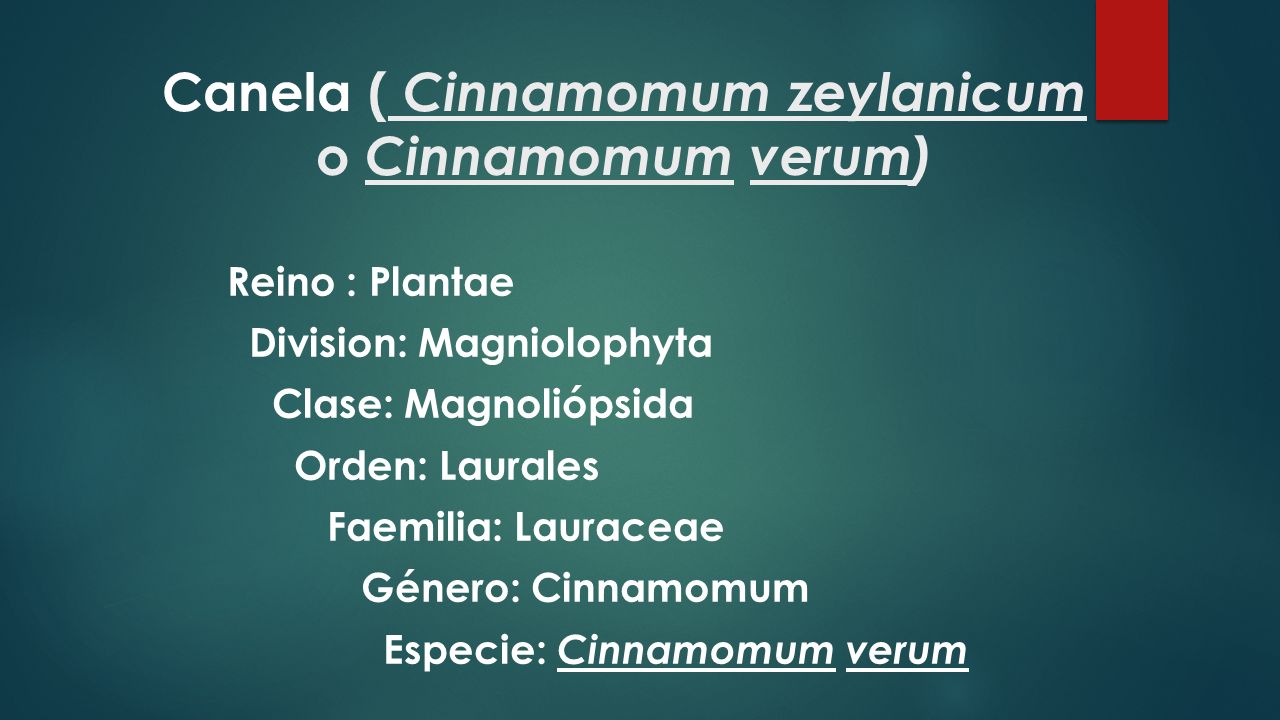 Canela ( Cinnamomum zeylanicum o Cinnamomum verum)

Reino : Plantae

Division: Magniolophyta

Clase: Magnoliópsida

Orden: Laurales

Faemilia: Lauraceae

Género: Cinnamomum

Especie: Cinnamomum verum